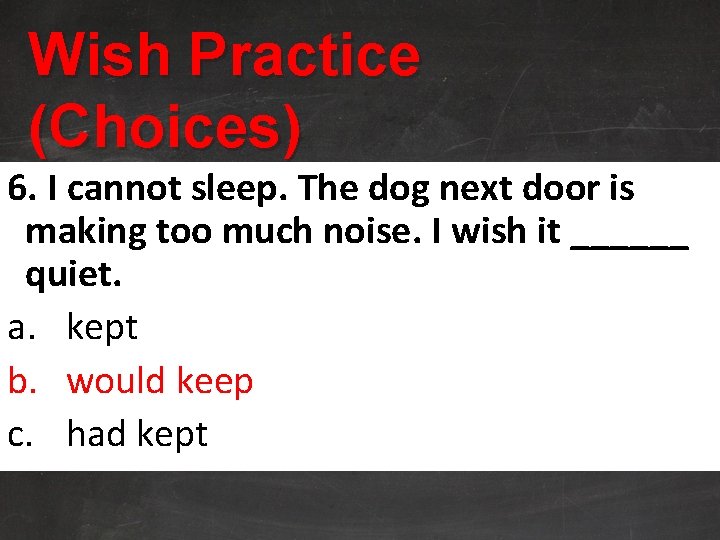 Wish Practice (Choices)

6. I cannot sleep. The dog next door is making too much noise. I wish it ______ quiet.

a. kept

b. would keep

c. had kept